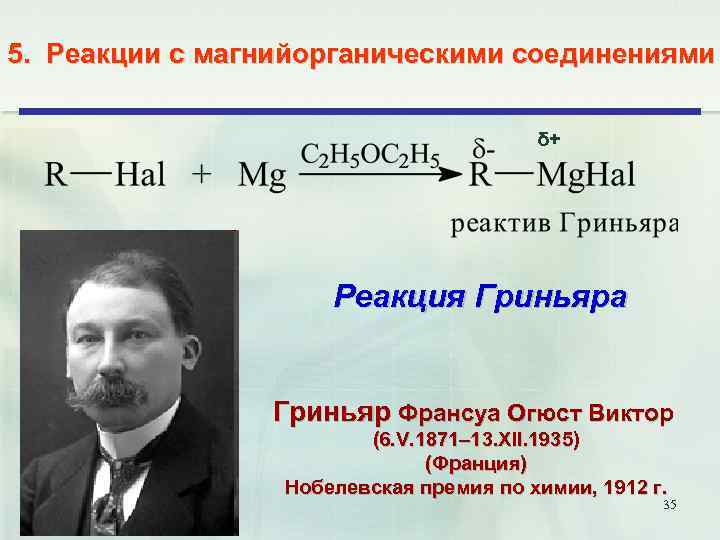 5. Реакции с магнийорганическими соединениями

$R—Hal + Mg \xrightarrow{C_2H_5OC_2H_5} \overset{\delta-}{R}—\overset{\delta+}{Mg}Hal$

реактив Гриньяра

Реакция Гриньяра

Гриньяр Франсуа Огюст Виктор
(6.V.1871–13.XII.1935)
(Франция)
Нобелевская премия по химии, 1912 г.

35